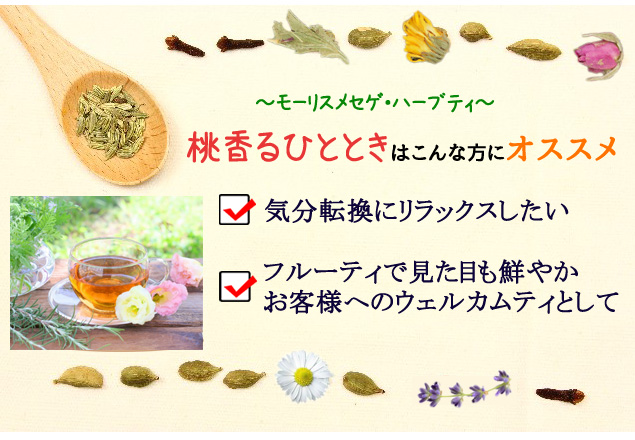 ～モーリスメセゲ・ハーブティ～

桃香るひとときはこんな方にオススメ

気分転換にリラックスしたい

フルーティで見た目も鮮やか
お客様へのウェルカムティとして